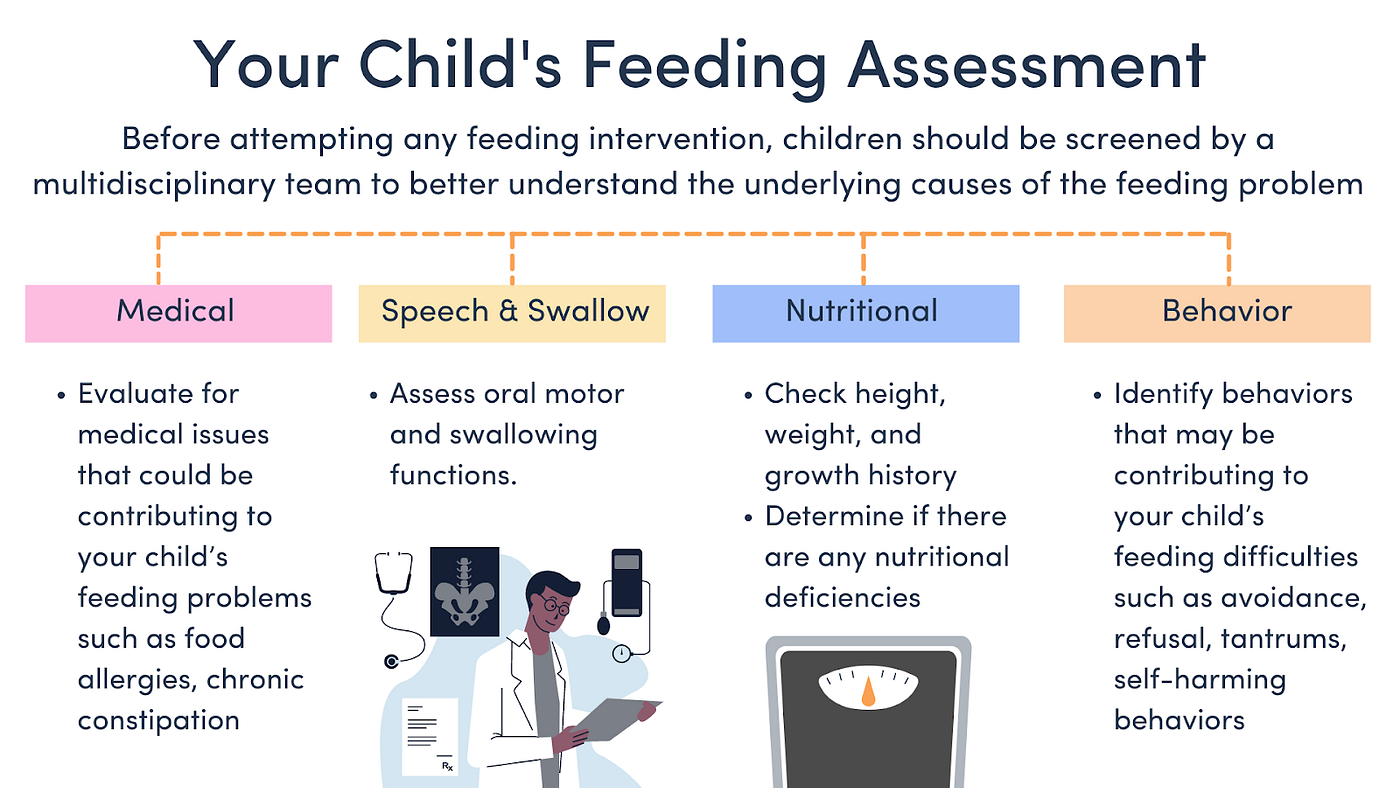 Your Child's Feeding Assessment

Before attempting any feeding intervention, children should be screened by a multidisciplinary team to better understand the underlying causes of the feeding problem

Medical

• Evaluate for medical issues that could be contributing to your child's feeding problems such as food allergies, chronic constipation

Speech & Swallow

• Assess oral motor and swallowing functions.

Rx

Nutritional

• Check height, weight, and growth history
• Determine if there are any nutritional deficiencies

Behavior

• Identify behaviors that may be contributing to your child's feeding difficulties such as avoidance, refusal, tantrums, self-harming behaviors